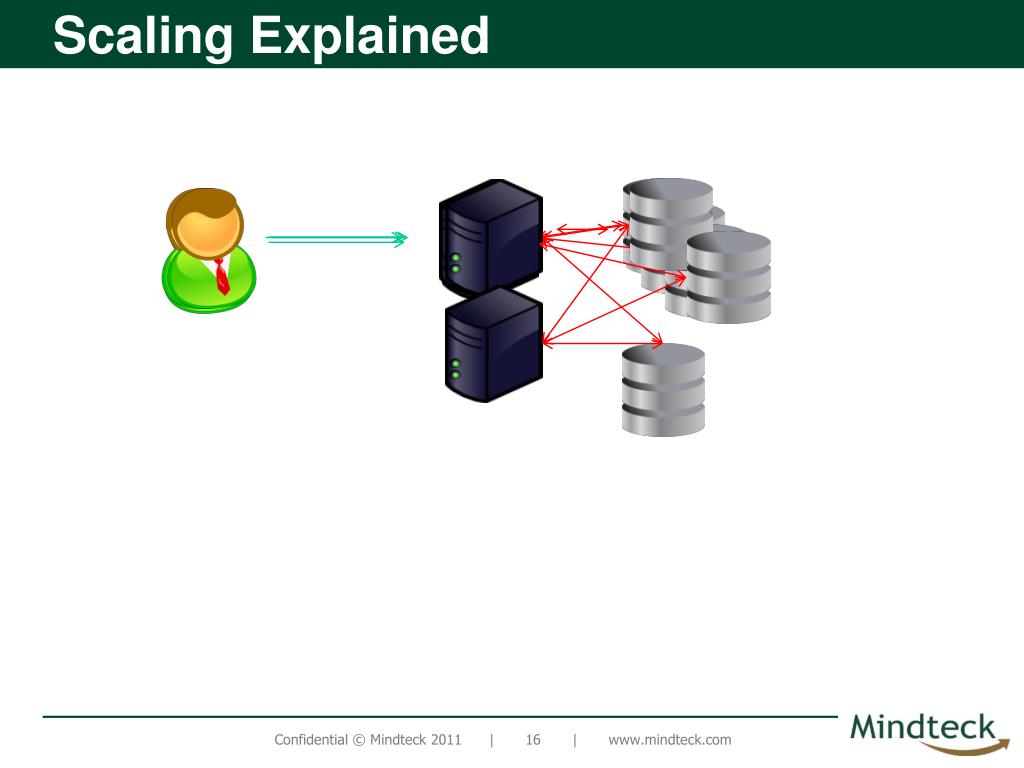 Scaling Explained

Confidential © Mindteck 2011 | 16 | www.mindteck.com

Mindteck